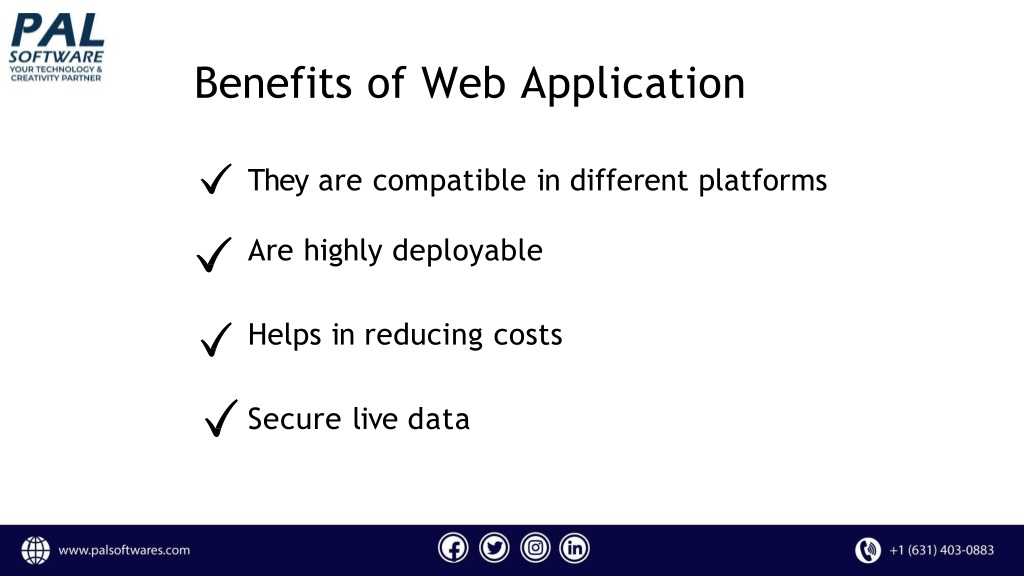 PAL
SOFTWARE
YOUR TECHNOLOGY &
CREATIVITY PARTNER

Benefits of Web Application

✓ They are compatible in different platforms

✓ Are highly deployable

✓ Helps in reducing costs

✓ Secure live data

www.palsoftwares.com

+1 (631) 403-0883